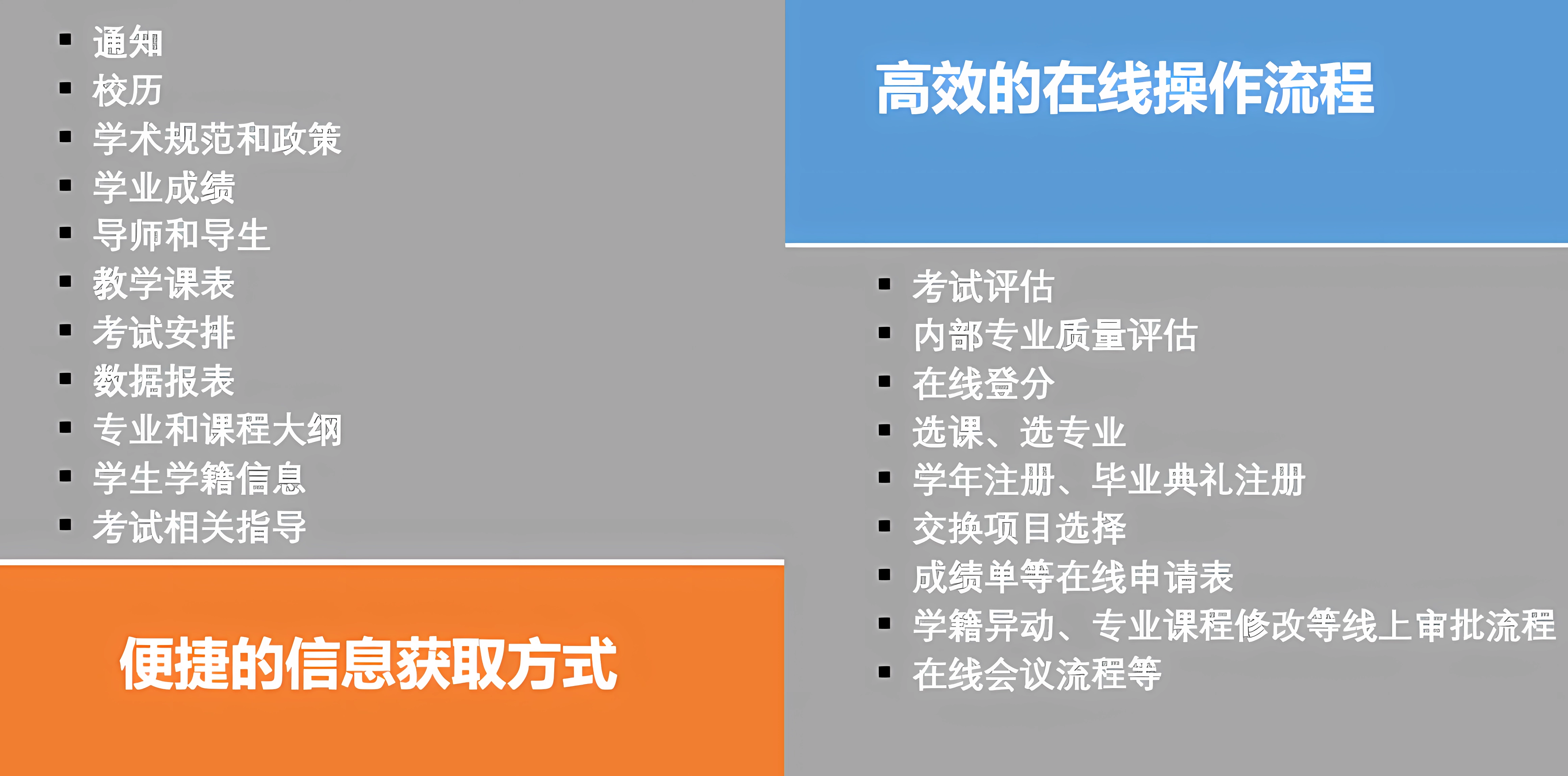 - 通知
- 校历
- 学术规范和政策
- 学业成绩
- 导师和导生
- 教学课表
- 考试安排
- 数据报表
- 专业和课程大纲
- 学生学籍信息
- 考试相关指导

便捷的信息获取方式

高效的在线操作流程

- 考试评估
- 内部专业质量评估
- 在线登分
- 选课、选专业
- 学年注册、毕业典礼注册
- 交换项目选择
- 成绩单等在线申请表
- 学籍异动、专业课程修改等线上审批流程
- 在线会议流程等